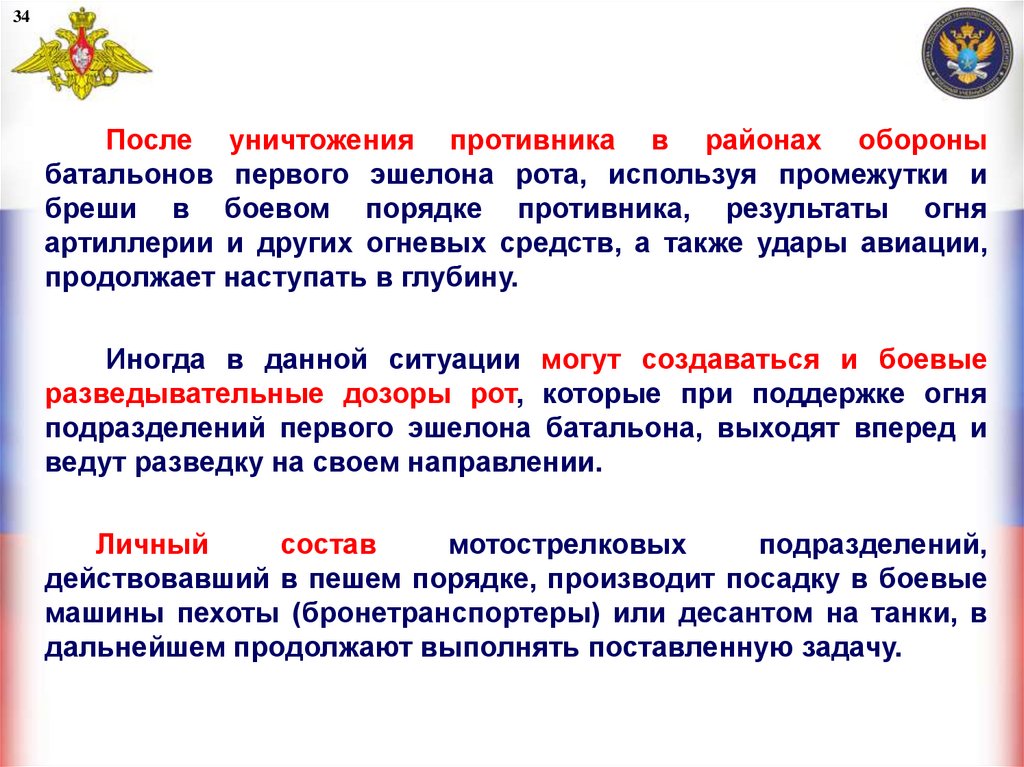 34

После уничтожения противника в районах обороны батальонов первого эшелона рота, используя промежутки и бреши в боевом порядке противника, результаты огня артиллерии и других огневых средств, а также удары авиации, продолжает наступать в глубину.

Иногда в данной ситуации могут создаваться и боевые разведывательные дозоры рот, которые при поддержке огня подразделений первого эшелона батальона, выходят вперед и ведут разведку на своем направлении.

Личный состав мотострелковых подразделений, действовавший в пешем порядке, производит посадку в боевые машины пехоты (бронетранспортеры) или десантом на танки, в дальнейшем продолжают выполнять поставленную задачу.